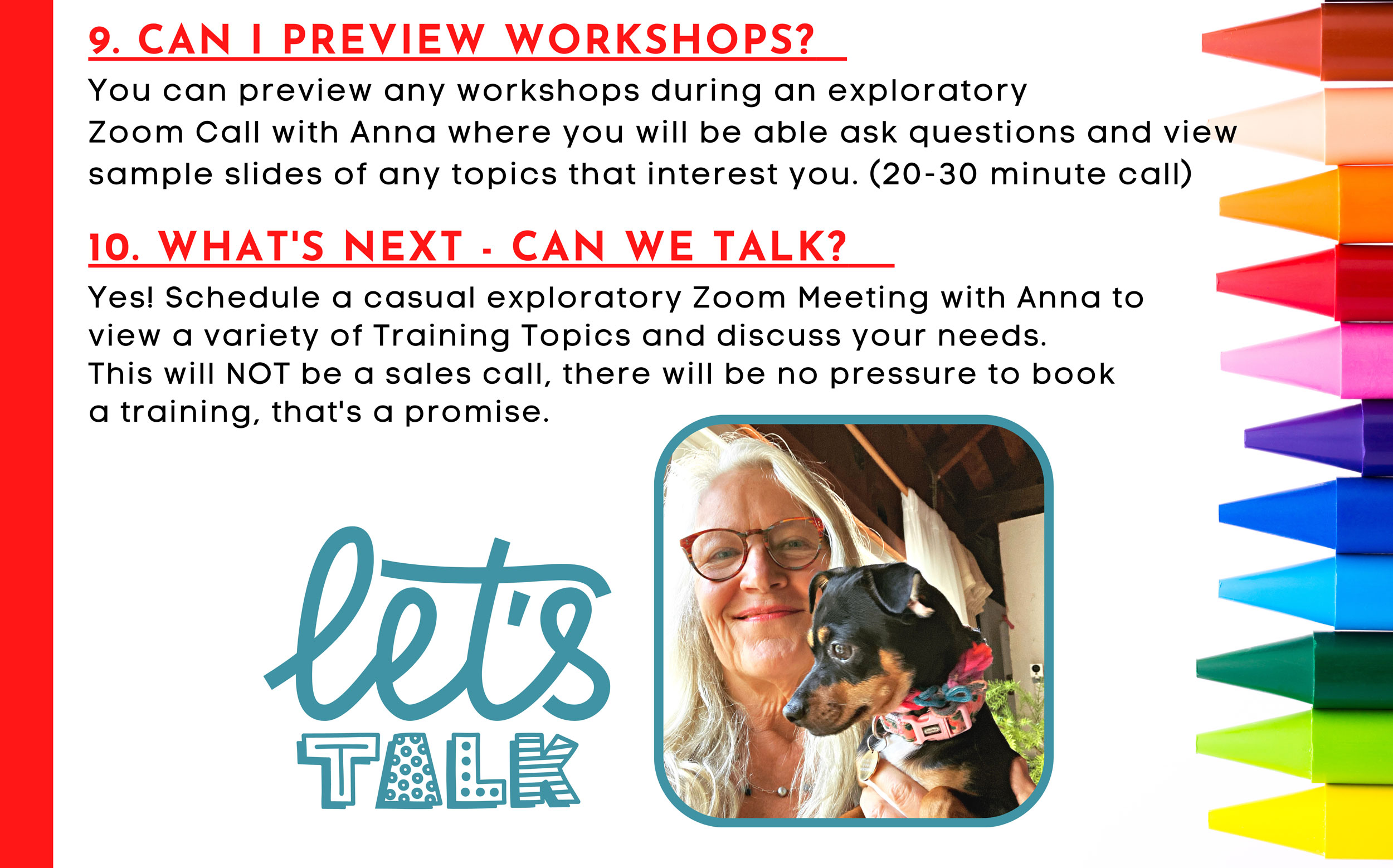 9. CAN I PREVIEW WORKSHOPS?

You can preview any workshops during an exploratory Zoom Call with Anna where you will be able ask questions and view sample slides of any topics that interest you. (20-30 minute call)

10. WHAT'S NEXT - CAN WE TALK?

Yes! Schedule a casual exploratory Zoom Meeting with Anna to view a variety of Training Topics and discuss your needs. This will NOT be a sales call, there will be no pressure to book a training, that's a promise.

let's TALK